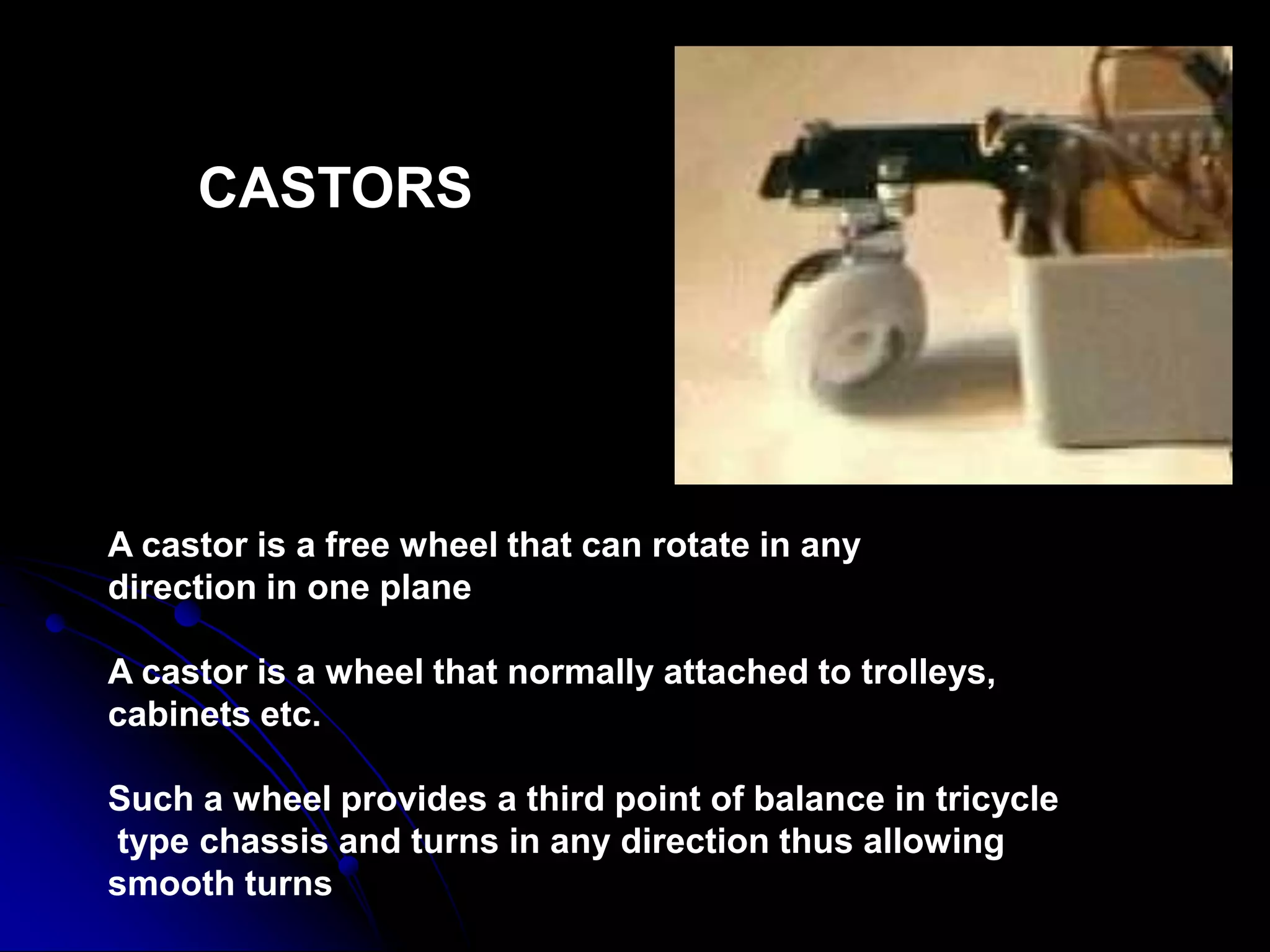 CASTORS

A castor is a free wheel that can rotate in any direction in one plane

A castor is a wheel that normally attached to trolleys, cabinets etc.

Such a wheel provides a third point of balance in tricycle type chassis and turns in any direction thus allowing smooth turns